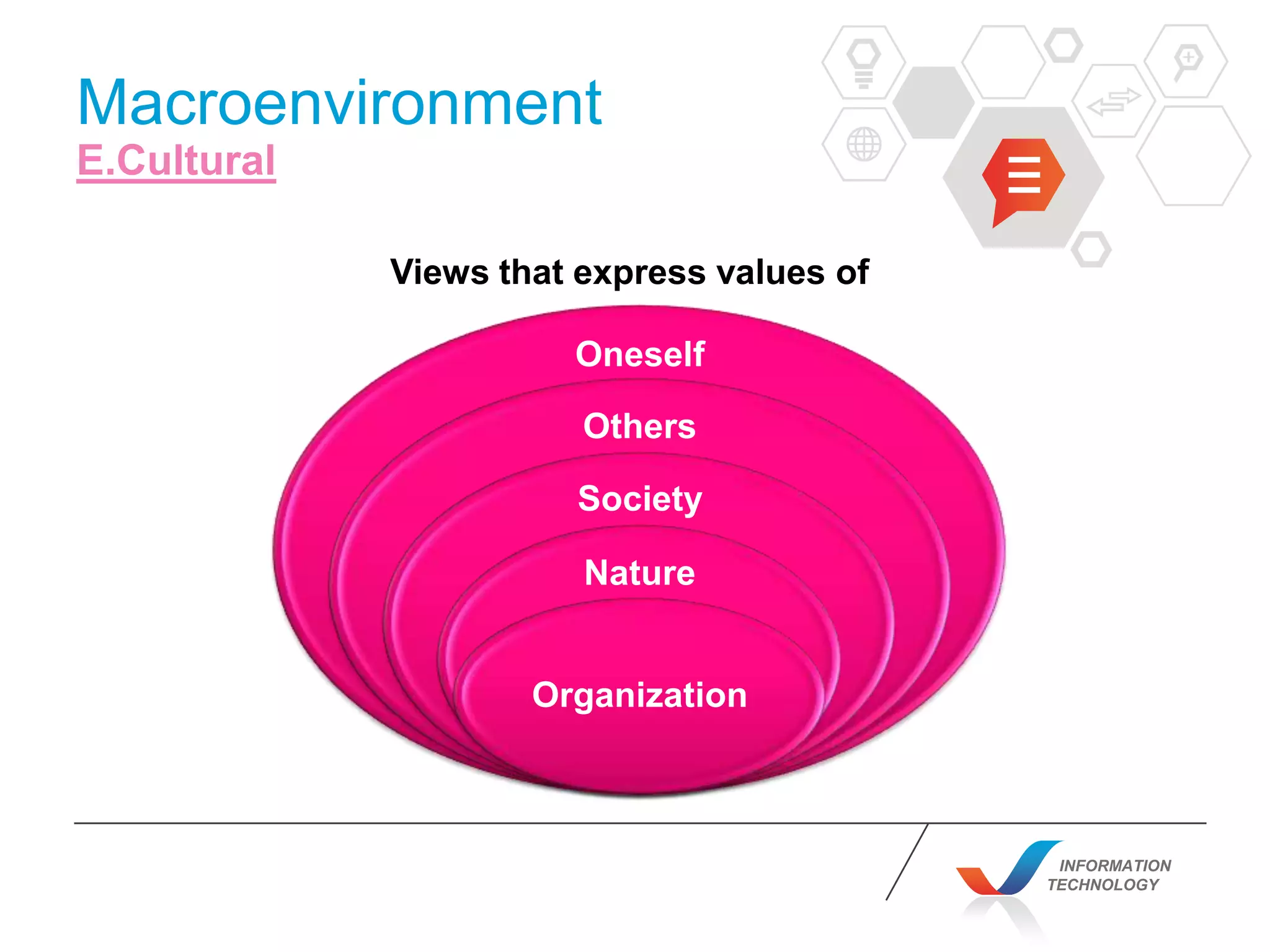 Macroenvironment
E.Cultural

Views that express values of

Oneself

Others

Society

Nature

Organization

INFORMATION TECHNOLOGY